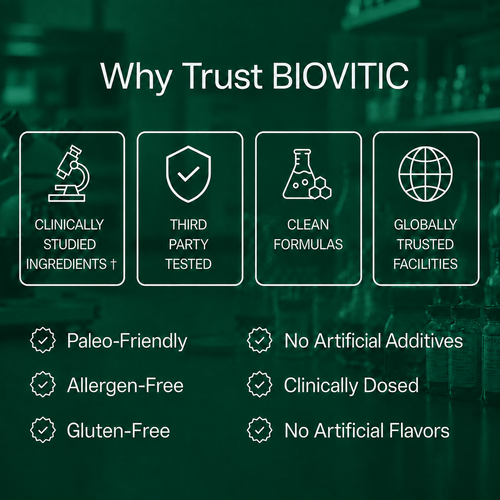 Why Trust BIOVITIC

CLINICALLY STUDIED INGREDIENTS †

THIRD PARTY TESTED

CLEAN FORMULAS

GLOBALLY TRUSTED FACILITIES

Paleo-Friendly

Allergen-Free

Gluten-Free

No Artificial Additives

Clinically Dosed

No Artificial Flavors